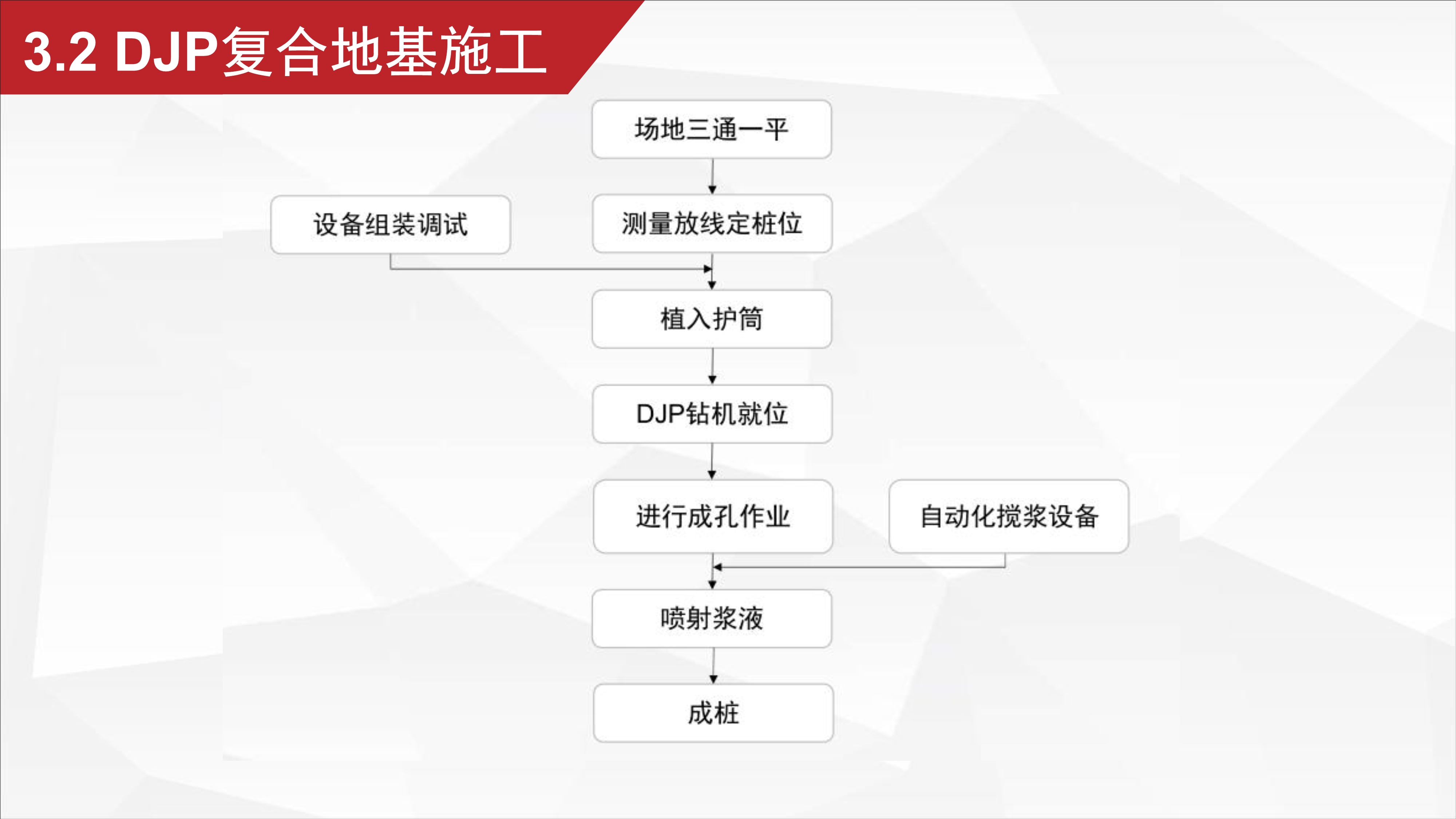 3.2 DJP复合地基施工

场地三通一平

设备组装调试

测量放线定桩位

植入护筒

DJP钻机就位

进行成孔作业

自动化搅浆设备

喷射浆液

成桩